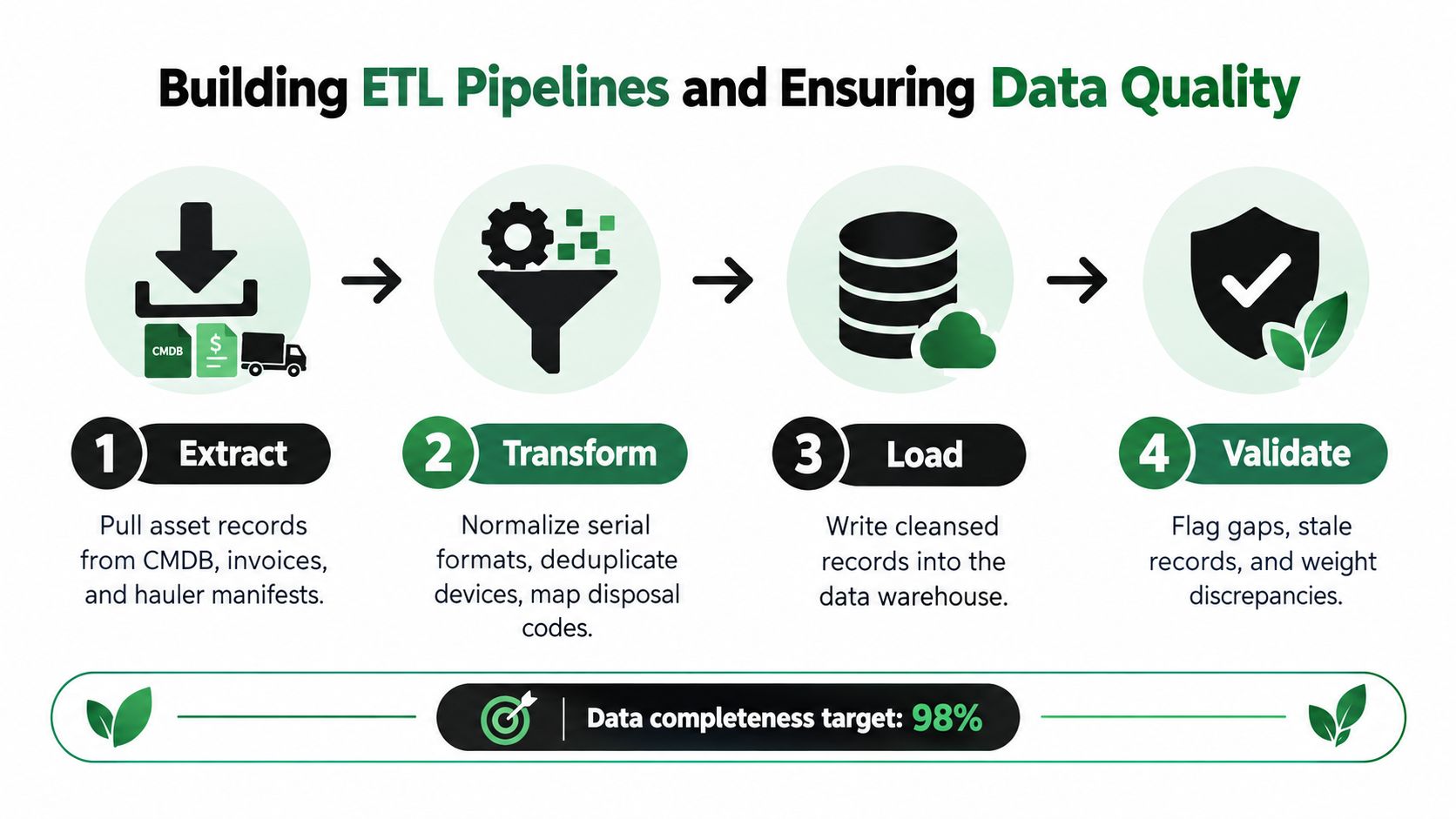 Building ETL Pipelines and Ensuring Data Quality

CMDB

$

1 Extract

Pull asset records from CMDB, invoices, and hauler manifests.

2 Transform

Normalize serial formats, deduplicate devices, map disposal codes.

3 Load

Write cleansed records into the data warehouse.

4 Validate

Flag gaps, stale records, and weight discrepancies.

Data completeness target: 98%